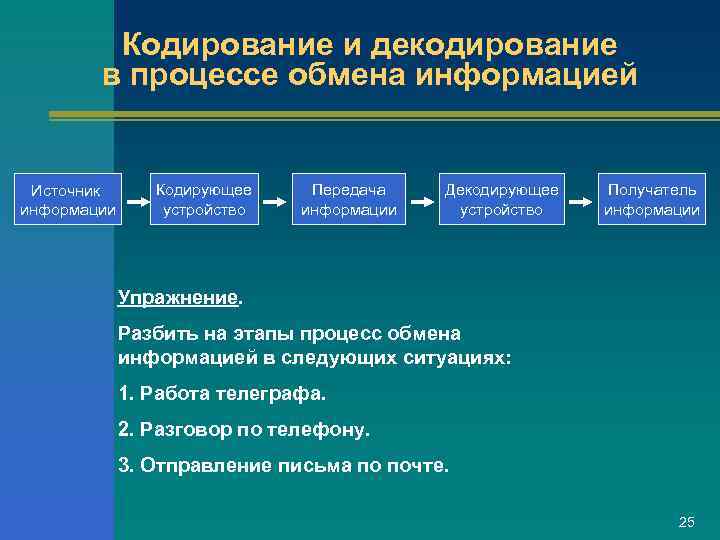 Кодирование и декодирование в процессе обмена информацией

Источник информации

Кодирующее устройство

Передача информации

Декодирующее устройство

Получатель информации

Упражнение.

Разбить на этапы процесс обмена информацией в следующих ситуациях:

1. Работа телеграфа.

2. Разговор по телефону.

3. Отправление письма по почте.

25